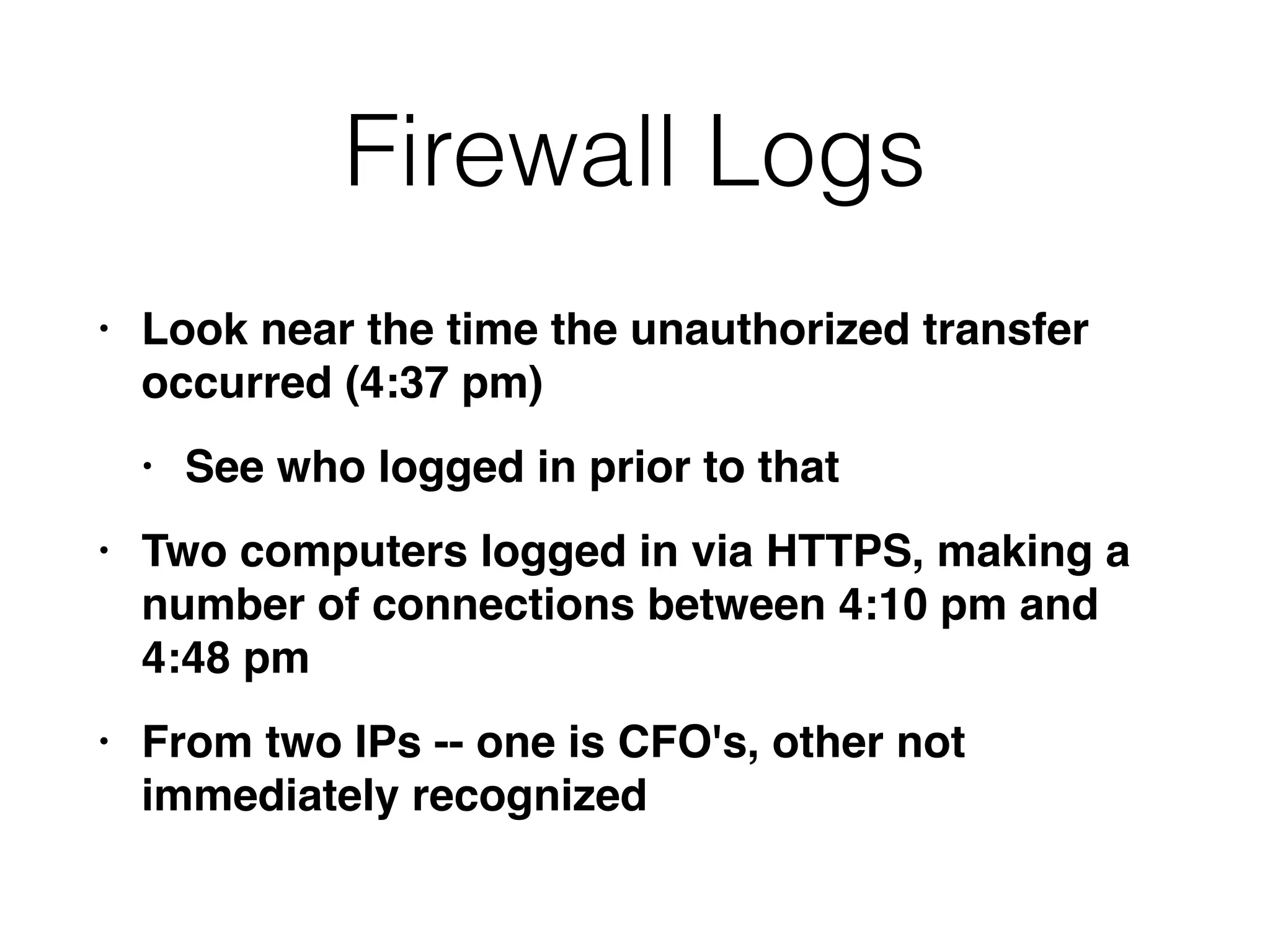 Firewall Logs

• Look near the time the unauthorized transfer occurred (4:37 pm)

  • See who logged in prior to that

• Two computers logged in via HTTPS, making a number of connections between 4:10 pm and 4:48 pm

• From two IPs -- one is CFO's, other not immediately recognized